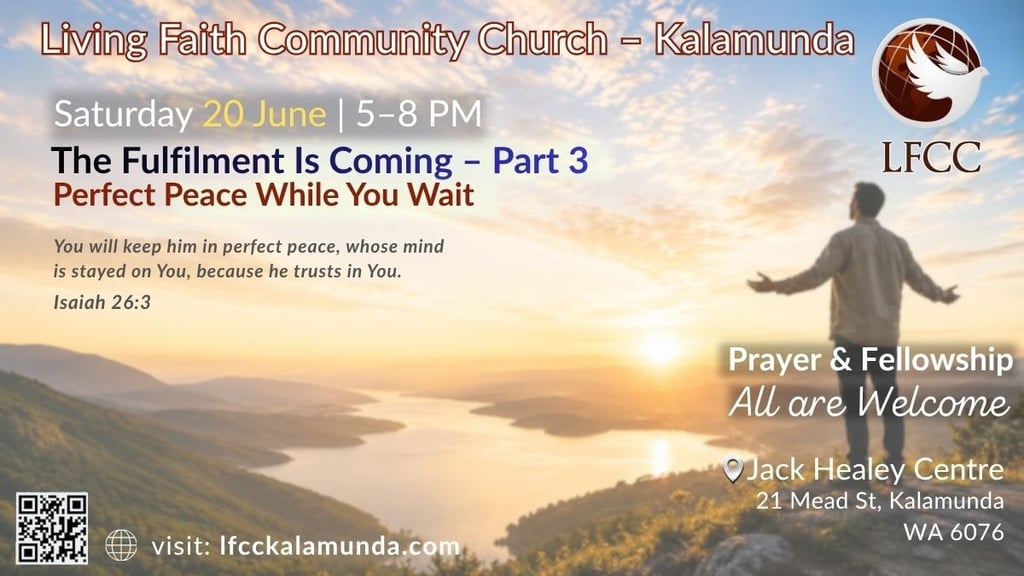 Living Faith Community Church – Kalamunda

LFCC

Saturday 20 June | 5–8 PM

The Fulfilment Is Coming – Part 3

Perfect Peace While You Wait

You will keep him in perfect peace, whose mind is stayed on You, because he trusts in You.

Isaiah 26:3

Prayer & Fellowship

All are Welcome

Jack Healey Centre
21 Mead St, Kalamunda
WA 6076

visit: lfcckalamunda.com